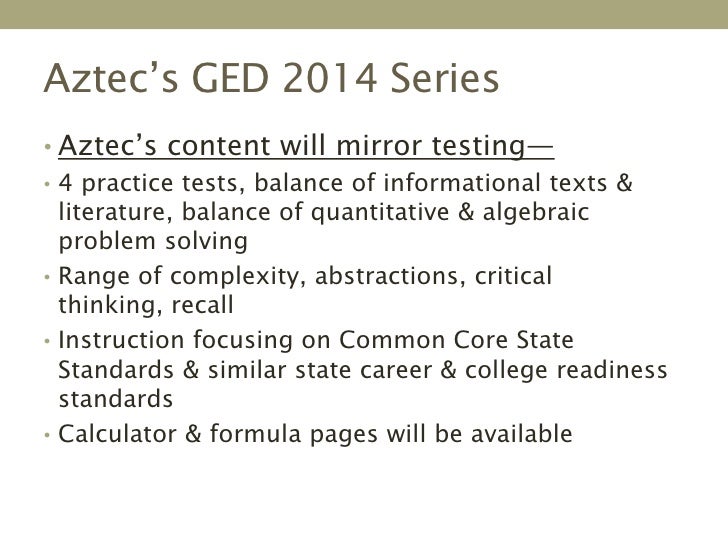 Aztec’s GED 2014 Series

• Aztec’s content will mirror testing—
• 4 practice tests, balance of informational texts & literature, balance of quantitative & algebraic problem solving
• Range of complexity, abstractions, critical thinking, recall
• Instruction focusing on Common Core State Standards & similar state career & college readiness standards
• Calculator & formula pages will be available